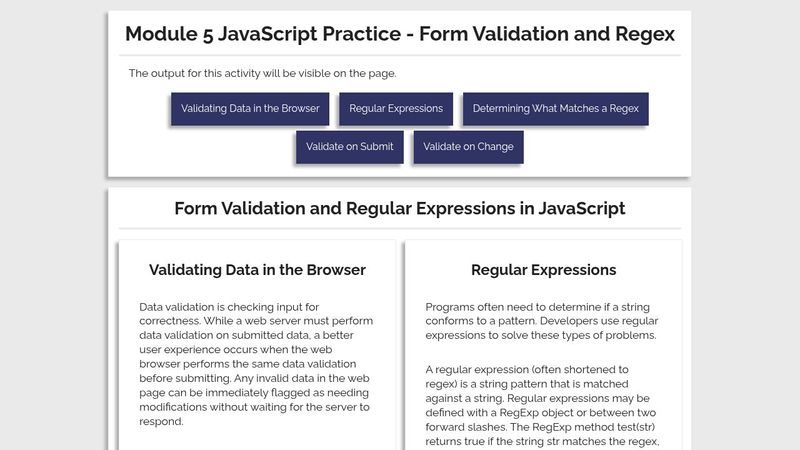 Module 5 JavaScript Practice - Form Validation and Regex

The output for this activity will be visible on the page.

Validating Data in the Browser

Regular Expressions

Determining What Matches a Regex

Validate on Submit

Validate on Change

Form Validation and Regular Expressions in JavaScript

Validating Data in the Browser

Data validation is checking input for correctness. While a web server must perform data validation on submitted data, a better user experience occurs when the web browser performs the same data validation before submitting. Any invalid data in the web page can be immediately flagged as needing modifications without waiting for the server to respond.

Regular Expressions

Programs often need to determine if a string conforms to a pattern. Developers use regular expressions to solve these types of problems.

A regular expression (often shortened to regex) is a string pattern that is matched against a string. Regular expressions may be defined with a RegExp object or between two forward slashes. The RegExp method test(str) returns true if the string str matches the regex,